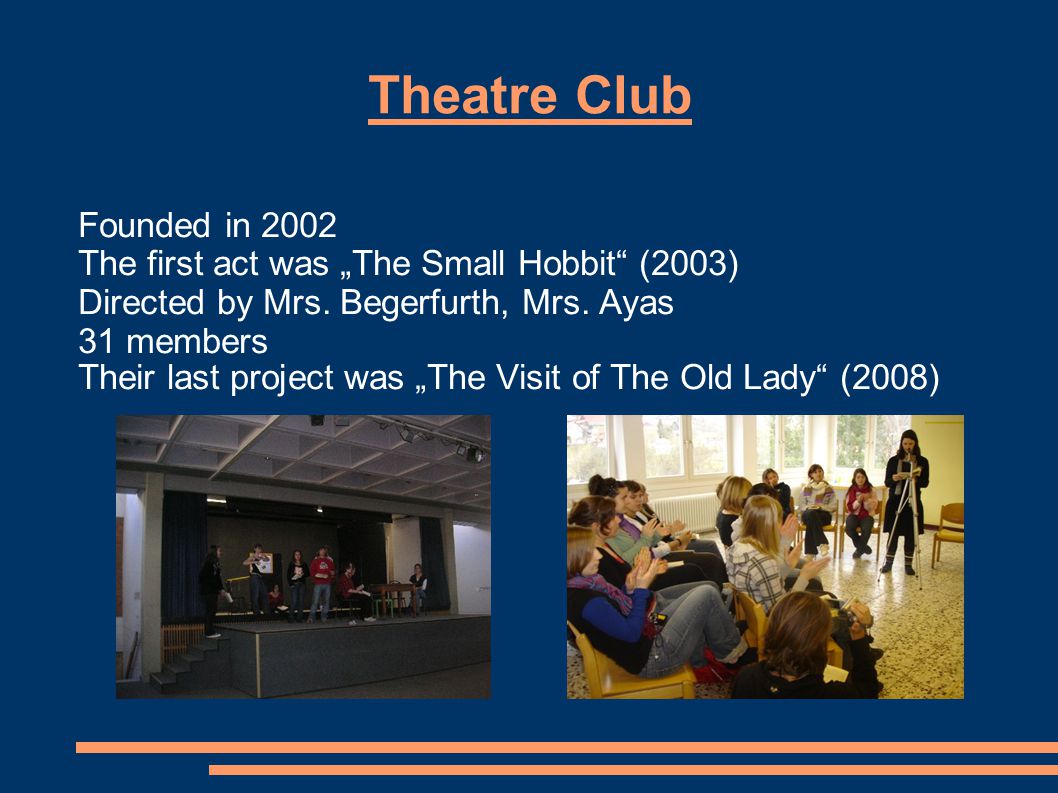 Theatre Club

Founded in 2002
The first act was „The Small Hobbit“ (2003)
Directed by Mrs. Begerfurth, Mrs. Ayas
31 members
Their last project was „The Visit of The Old Lady“ (2008)